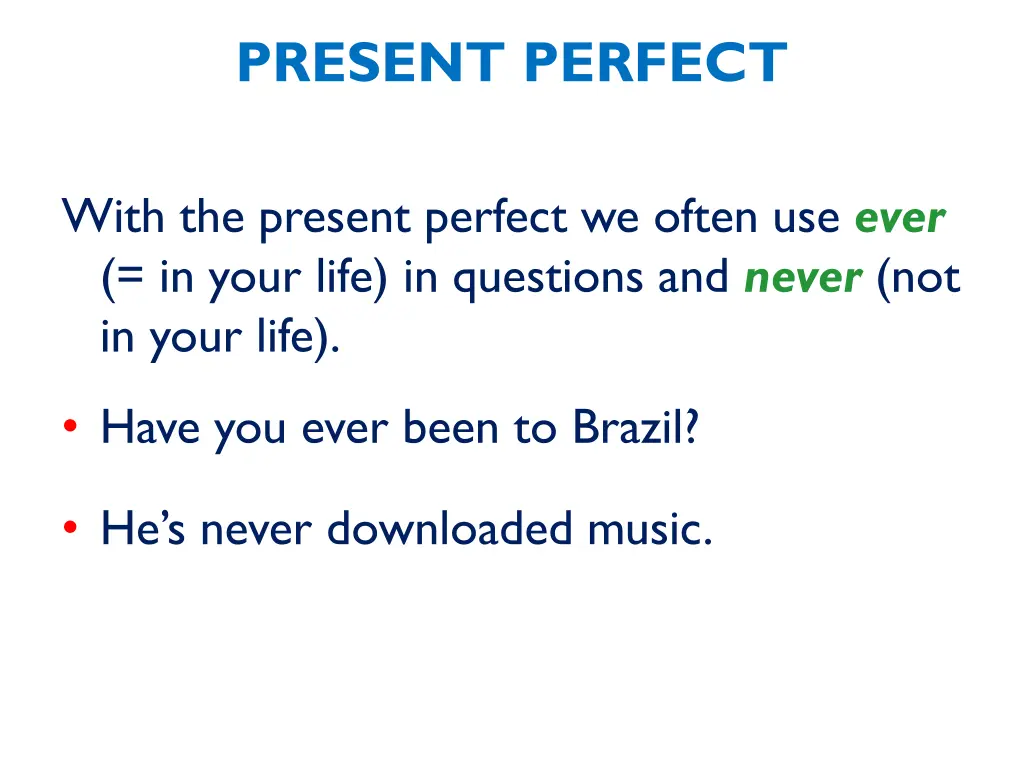 PRESENT PERFECT

With the present perfect we often use ever (= in your life) in questions and never (not in your life).

• Have you ever been to Brazil?

• He's never downloaded music.